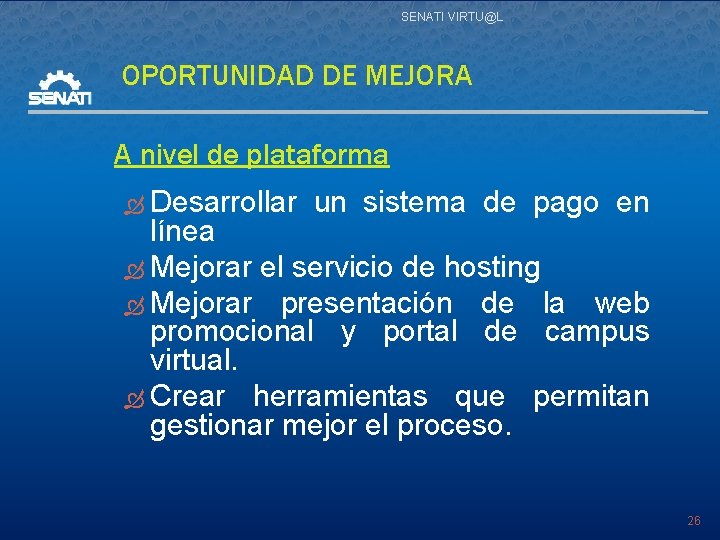 SENATI VIRTU@L

SENATI

OPORTUNIDAD DE MEJORA

A nivel de plataforma

Desarrollar un sistema de pago en línea
Mejorar el servicio de hosting
Mejorar presentación de la web promocional y portal de campus virtual.
Crear herramientas que permitan gestionar mejor el proceso.

26